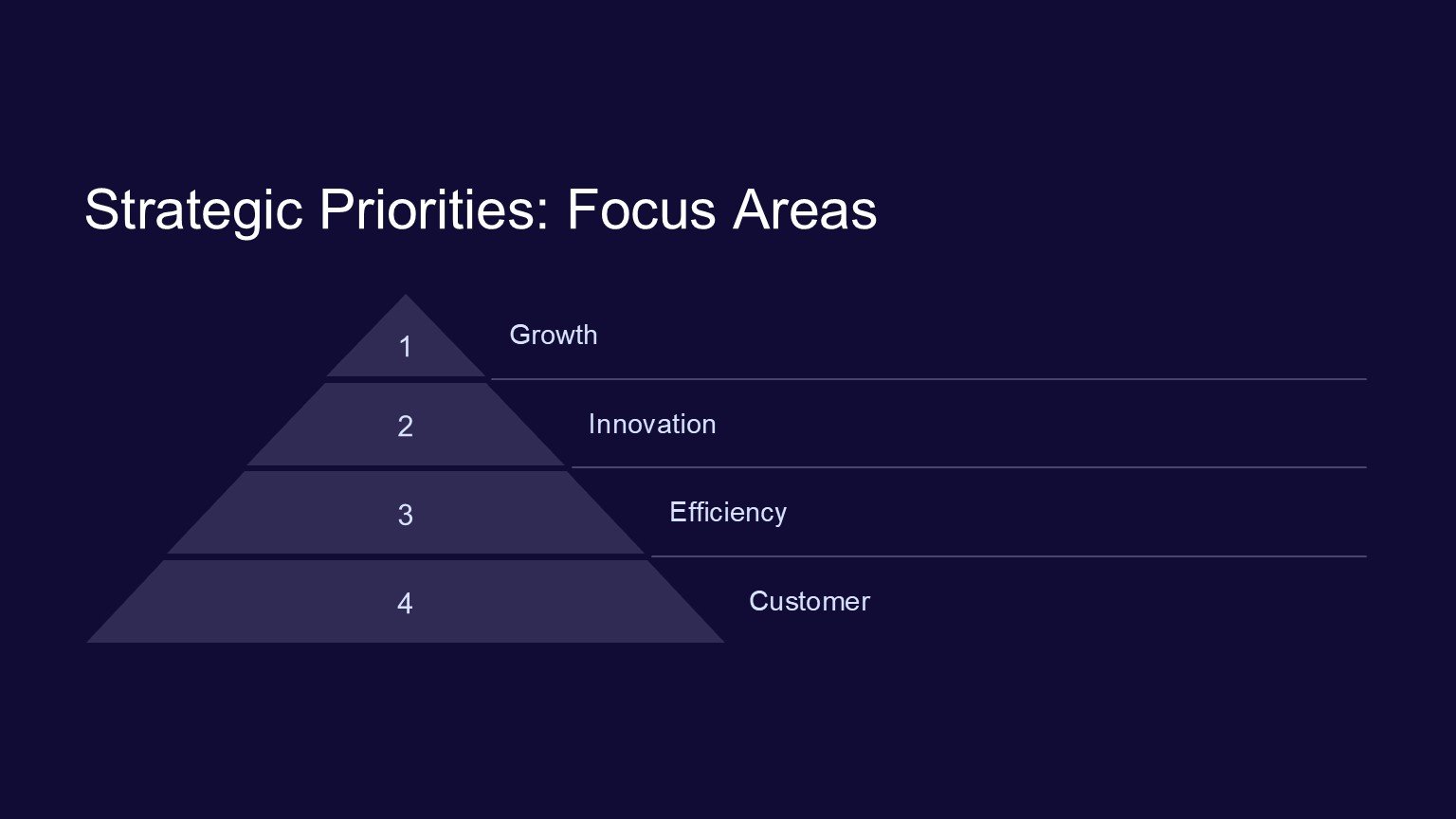 Strategic Priorities: Focus Areas

1

Growth

2

Innovation

3

Efficiency

4

Customer